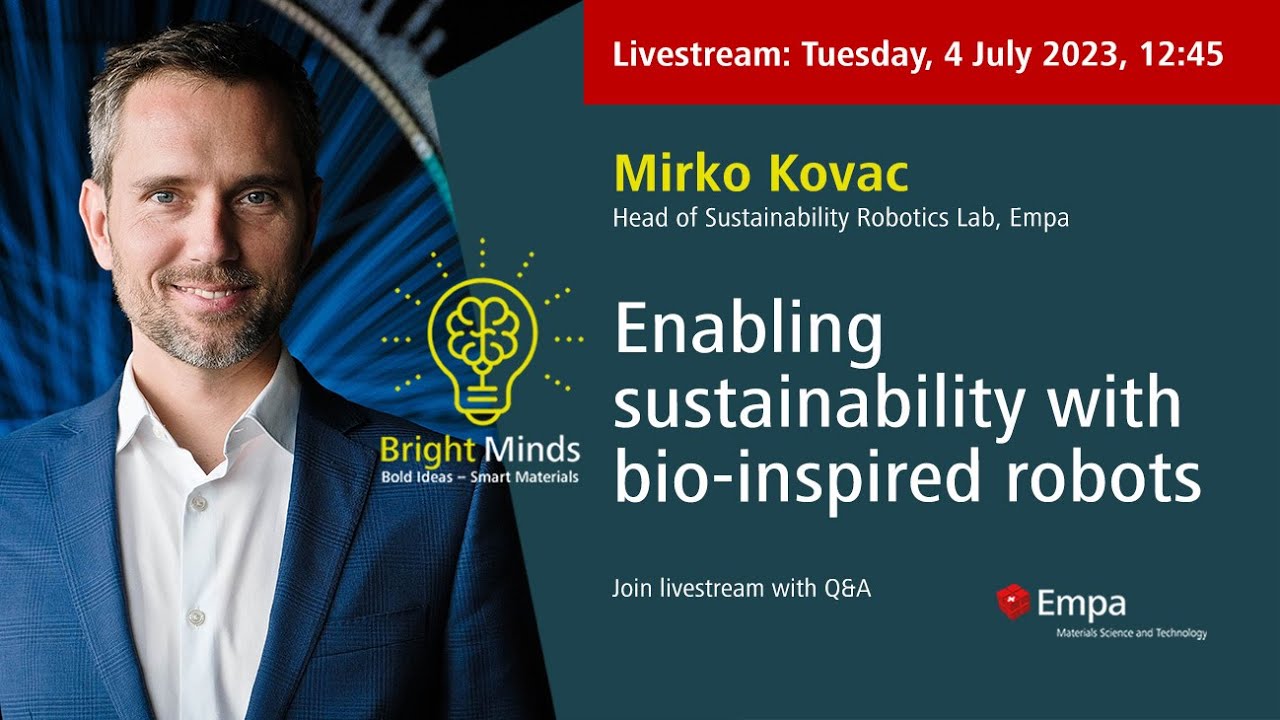 Livestream: Tuesday, 4 July 2023, 12:45

Mirko Kovac
Head of Sustainability Robotics Lab, Empa

Bright Minds
Bold Ideas – Smart Materials

Enabling sustainability with bio-inspired robots

Join livestream with Q&A

Empa
Materials Science and Technology